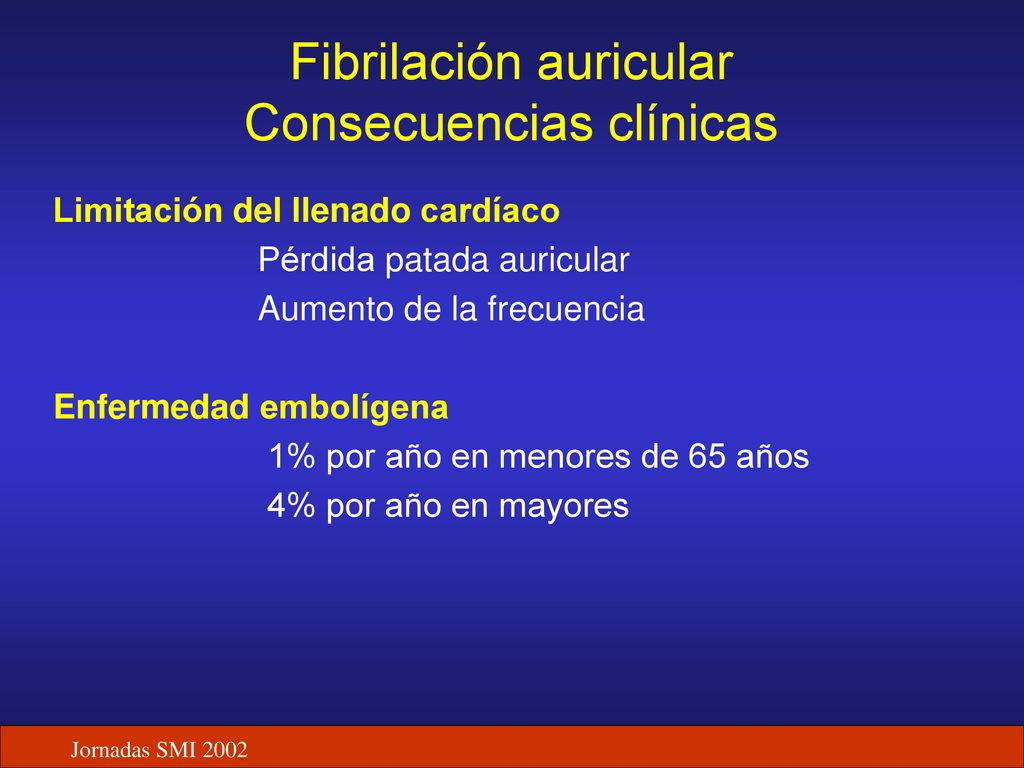 Fibrilación auricular
Consecuencias clínicas

Limitación del llenado cardíaco
Pérdida patada auricular
Aumento de la frecuencia

Enfermedad embolígena
1% por año en menores de 65 años
4% por año en mayores

Jornadas SMI 2002